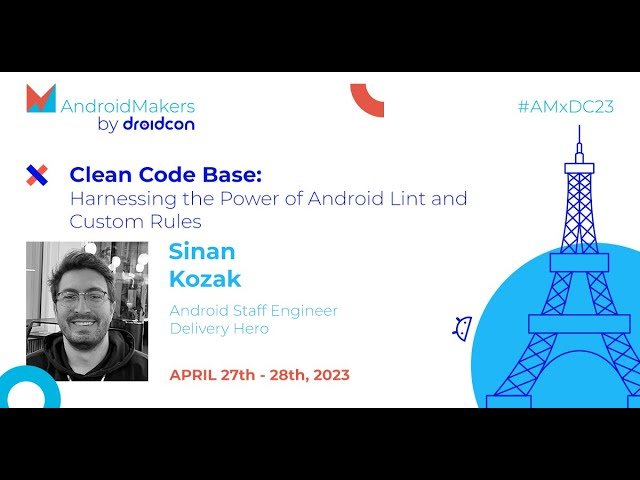 AndroidMakers
by droidcon

#AMxDC23

Clean Code Base:
Harnessing the Power of Android Lint and Custom Rules

Sinan
Kozak

Android Staff Engineer
Delivery Hero

APRIL 27th - 28th, 2023